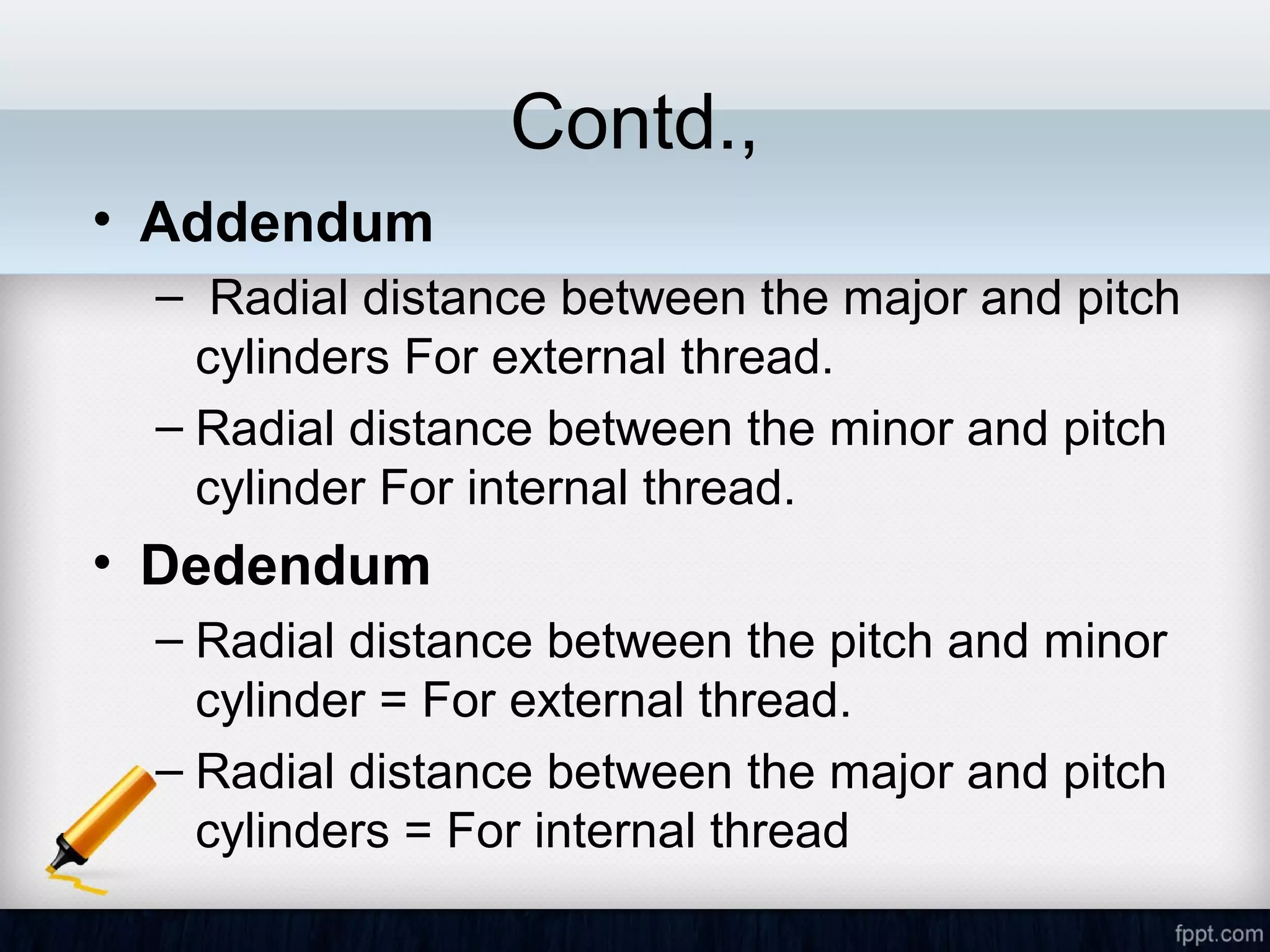 Contd.,

• Addendum

– Radial distance between the major and pitch cylinders For external thread.

– Radial distance between the minor and pitch cylinder For internal thread.

• Dedendum

– Radial distance between the pitch and minor cylinder = For external thread.

– Radial distance between the major and pitch cylinders = For internal thread

fppt.com